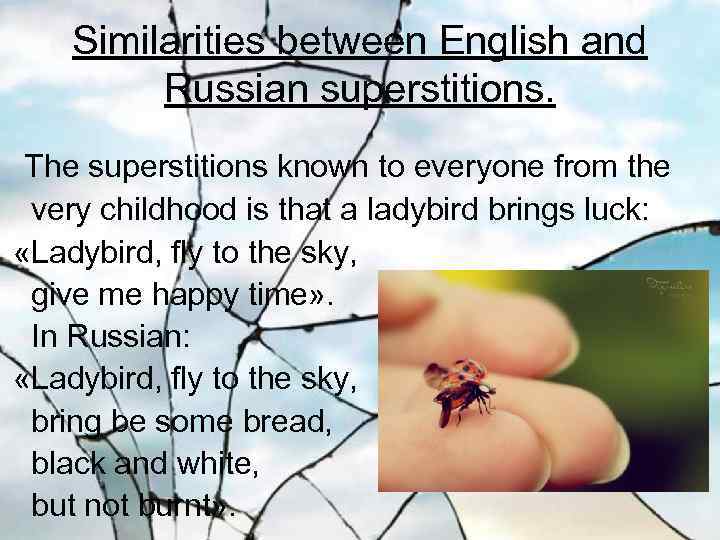 Similarities between English and Russian superstitions.

The superstitions known to everyone from the very childhood is that a ladybird brings luck:
«Ladybird, fly to the sky,
give me happy time».
In Russian:
«Ladybird, fly to the sky,
bring be some bread,
black and white,
but not burnt».